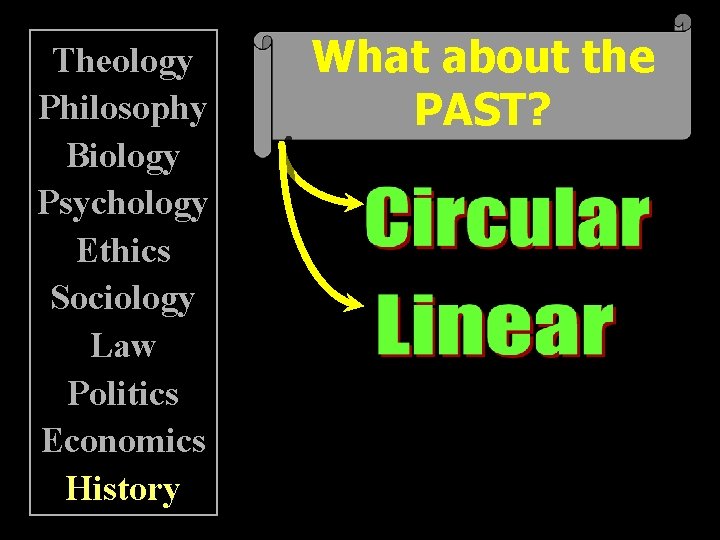 Theology
Philosophy
Biology
Psychology
Ethics
Sociology
Law
Politics
Economics
History

What about the PAST?

Circular
Linear